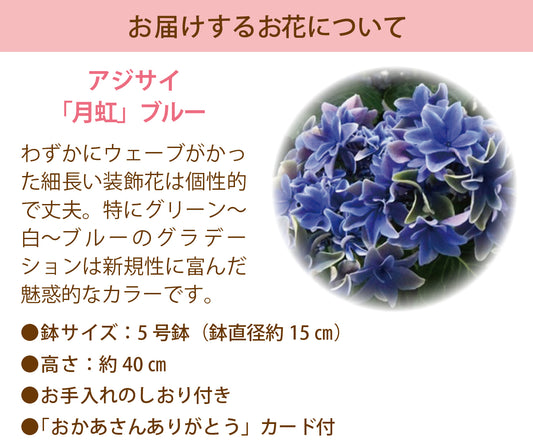 お届けするお花について

アジサイ
「月虹」ブルー

わずかにウェーブがかった細長い装飾花は個性的で丈夫。特にグリーン～白～ブルーのグラデーションは新規性に富んだ魅惑的なカラーです。

●鉢サイズ：5 号鉢（鉢直径約 15 ㎝）
●高さ：約 40 ㎝
●お手入れのしおり付き
●「おかあさんありがとう」カード付